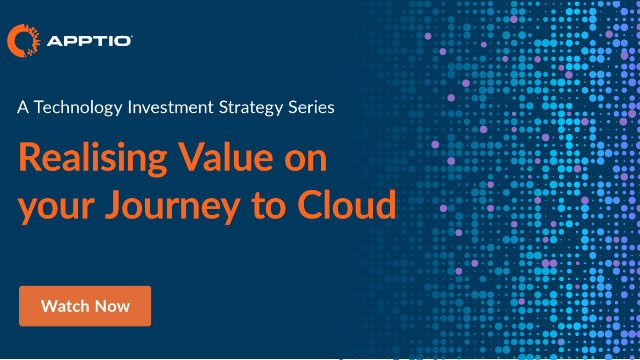 APPTIO

A Technology Investment Strategy Series

Realising Value on your Journey to Cloud

Watch Now